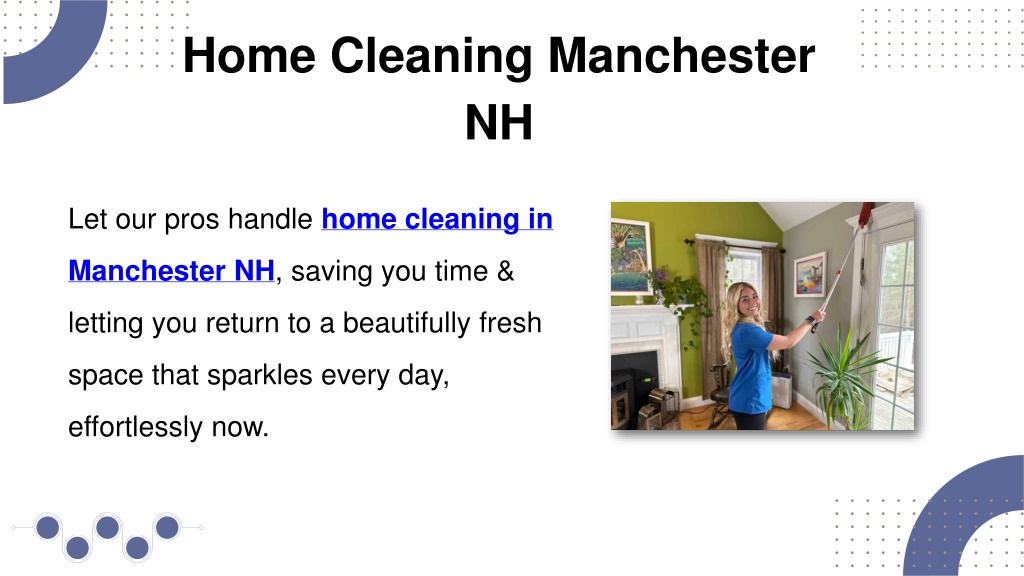 Home Cleaning Manchester NH

Let our pros handle home cleaning in Manchester NH, saving you time & letting you return to a beautifully fresh space that sparkles every day, effortlessly now.